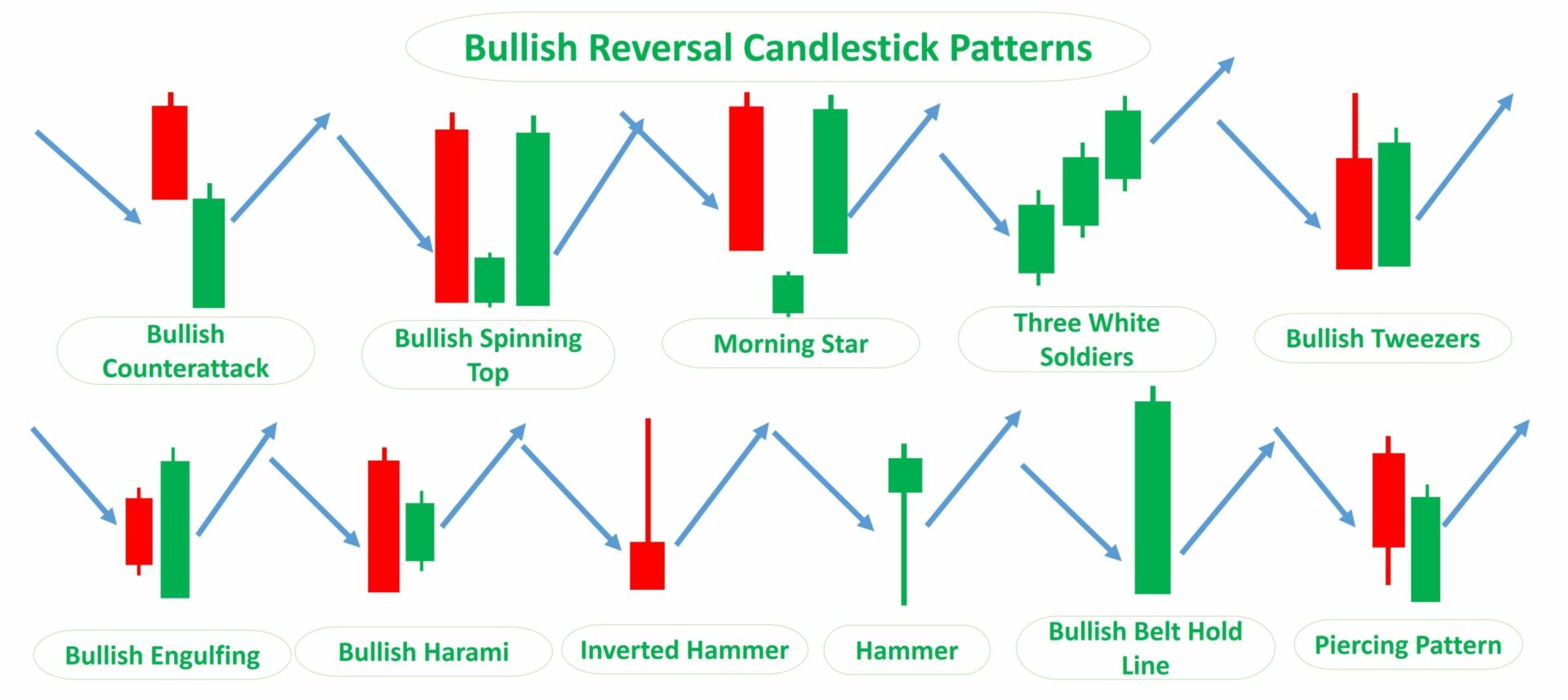 Bullish Reversal Candlestick Patterns

Bullish Counterattack

Bullish Spinning Top

Morning Star

Three White Soldiers

Bullish Tweezers

Bullish Engulfing

Bullish Harami

Inverted Hammer

Hammer

Bullish Belt Hold Line

Piercing Pattern